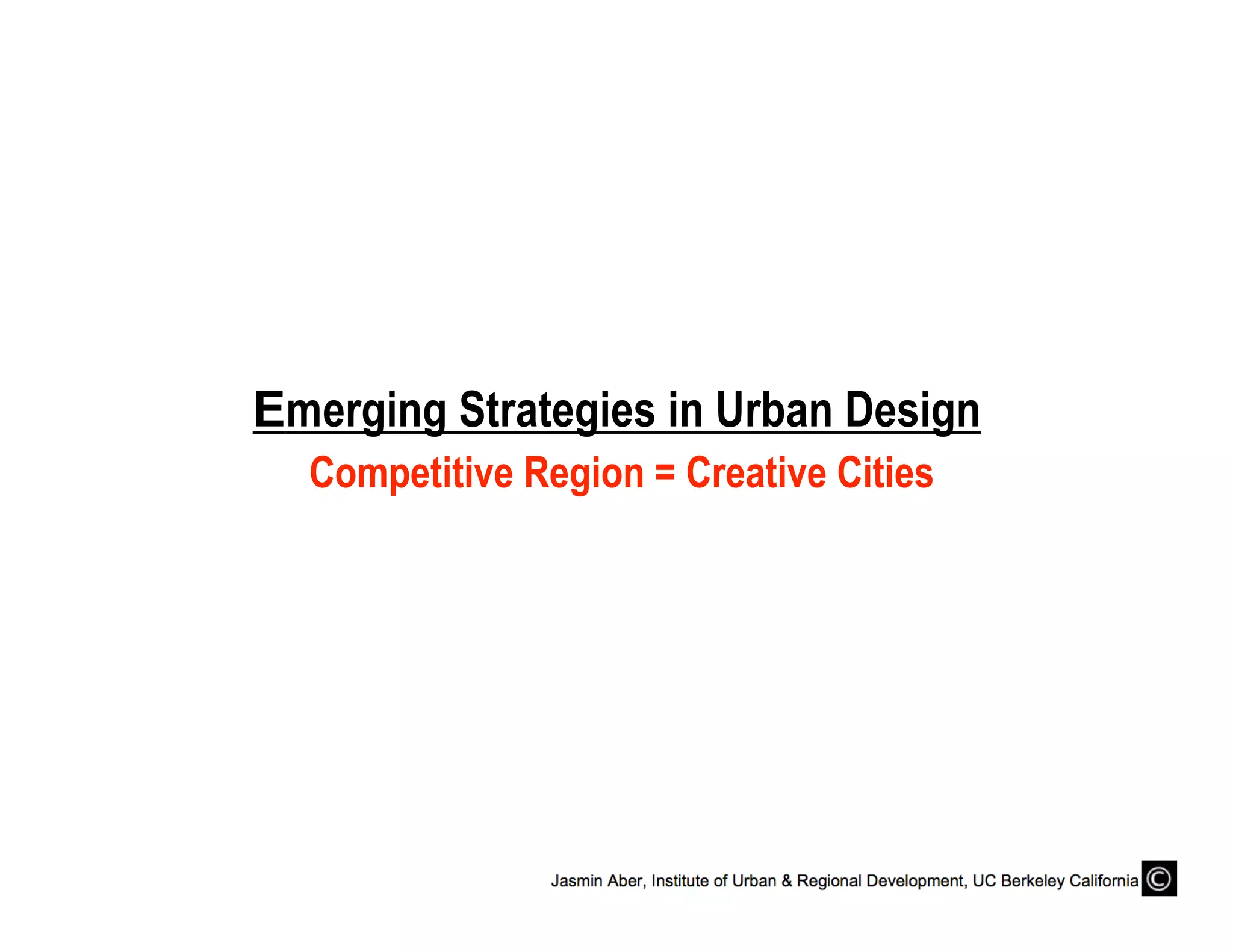 Emerging Strategies in Urban Design

Competitive Region = Creative Cities

Jasmin Aber, Institute of Urban & Regional Development, UC Berkeley California ©